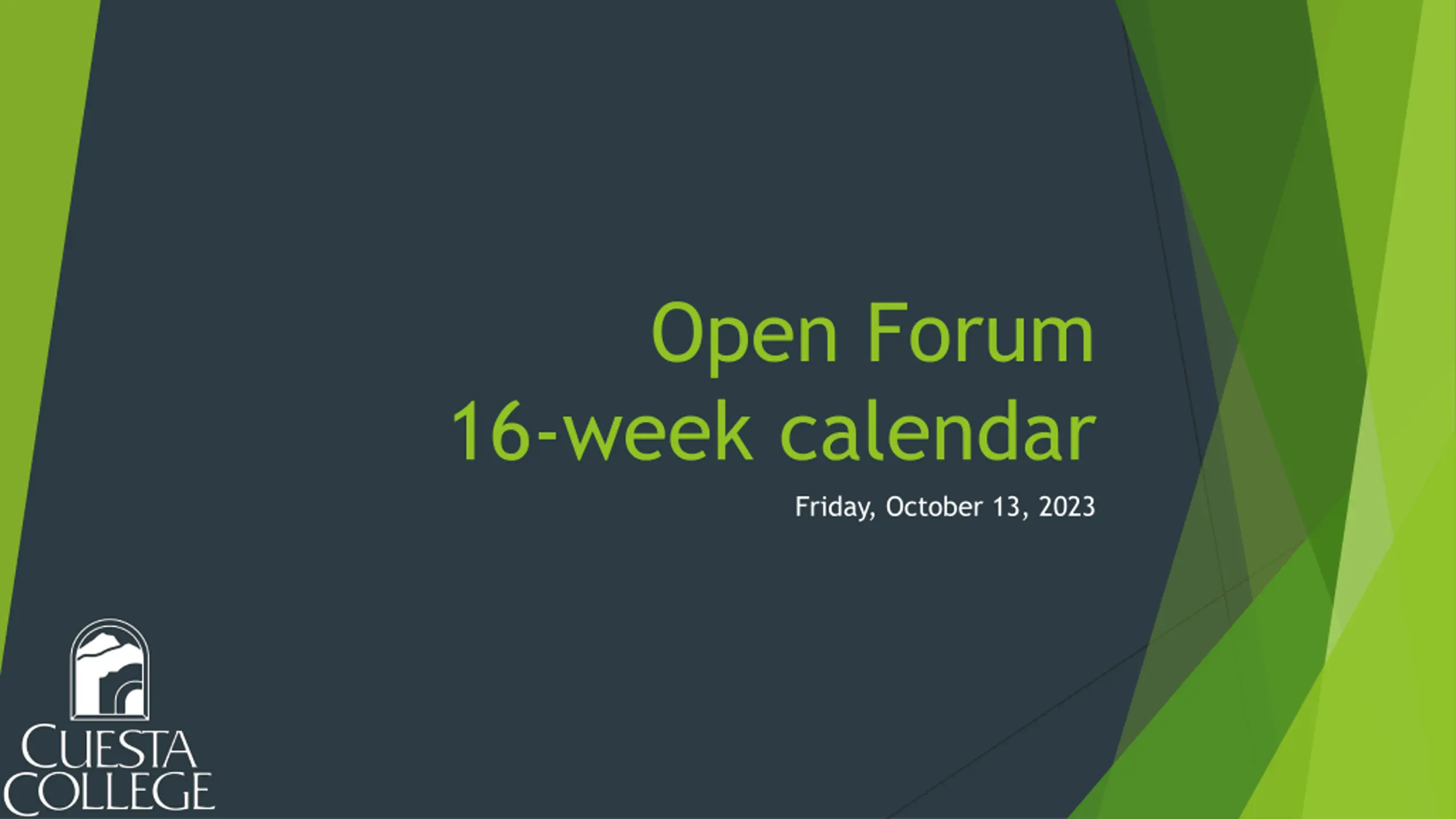 Open Forum
16-week calendar

Friday, October 13, 2023

CUESTA
COLLEGE